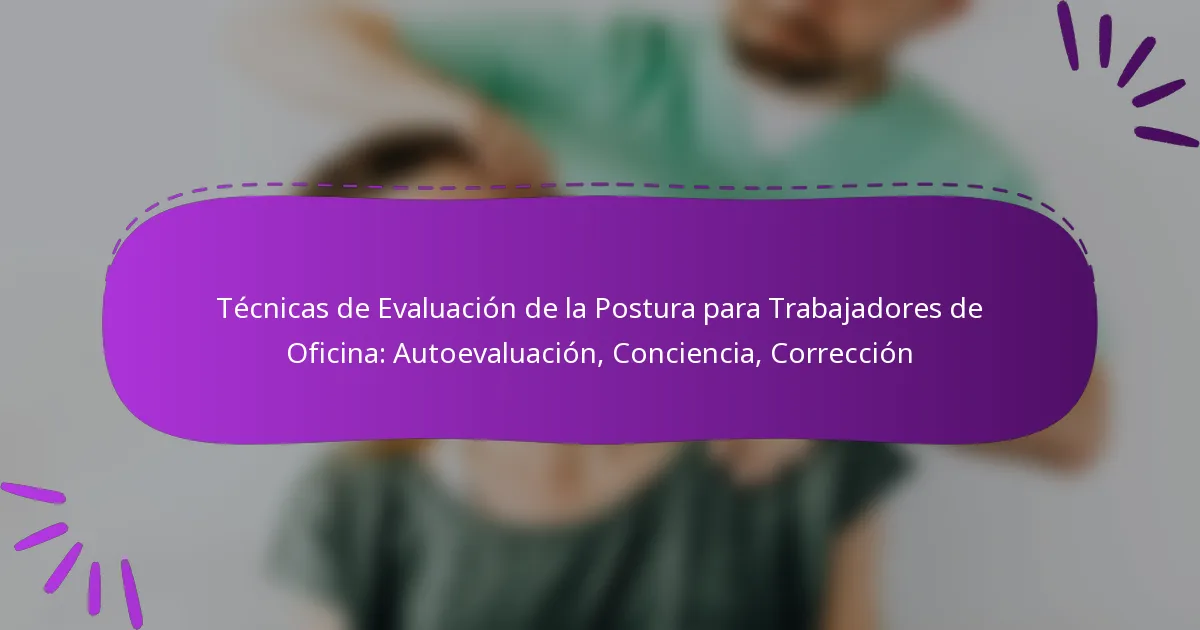 Técnicas de Evaluación de la Postura para Trabajadores de Oficina: Autoevaluación, Conciencia, Corrección